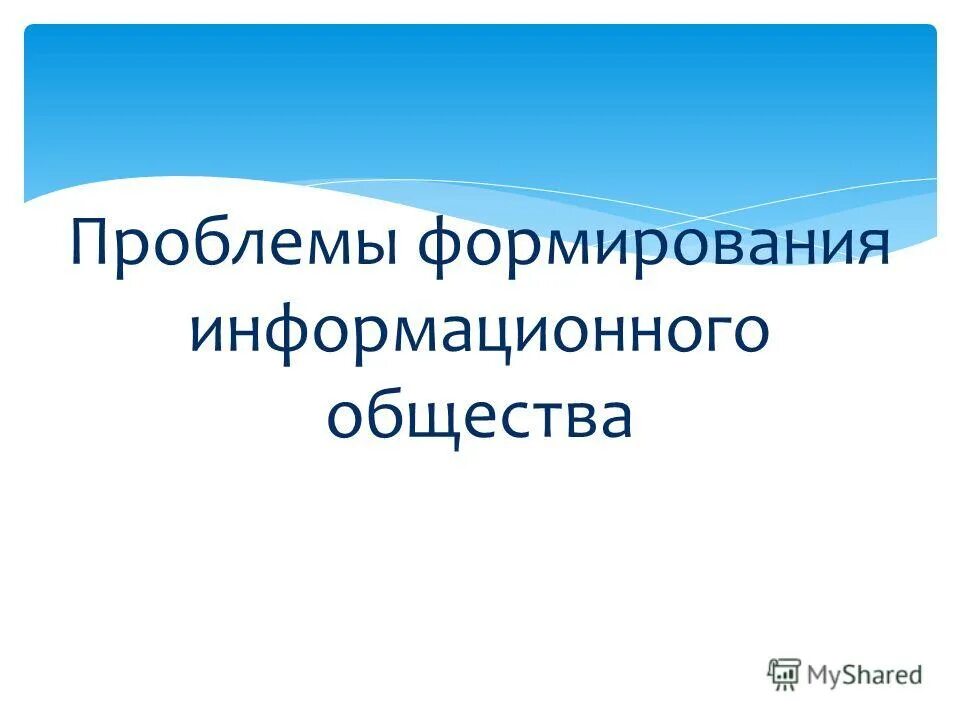 Проблемы формирования информационного общества

MyShared